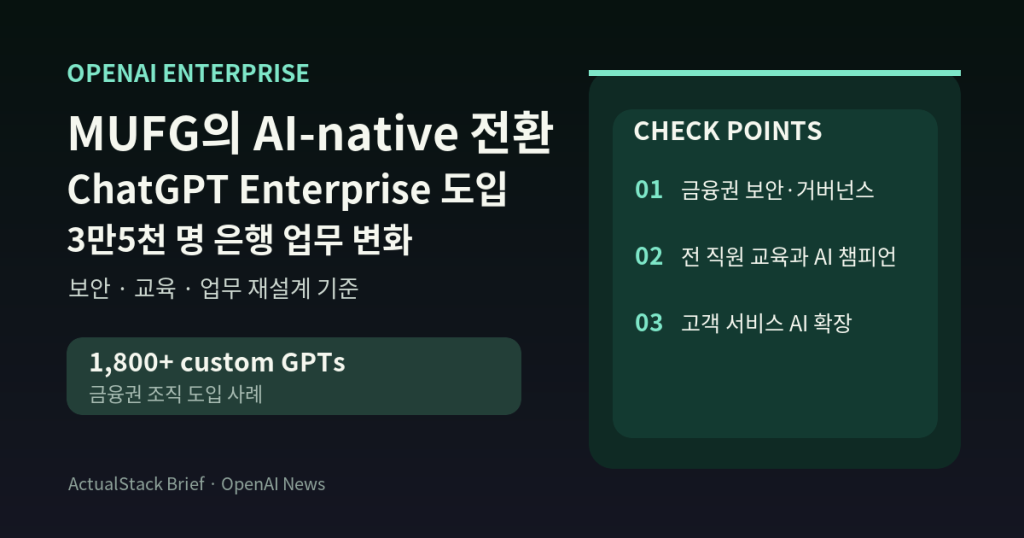 OPENAI ENTERPRISE

MUFG의 AI-native 전환
ChatGPT Enterprise 도입
3만5천 명 은행 업무 변화

보안 · 교육 · 업무 재설계 기준

1,800+ custom GPTs
금융권 조직 도입 사례

ActualStack Brief · OpenAI News

CHECK POINTS

01 금융권 보안·거버넌스

02 전 직원 교육과 AI 챔피언

03 고객 서비스 AI 확장